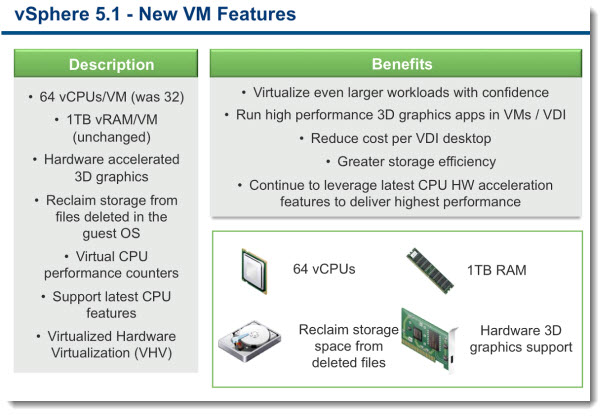 vSphere 5.1 - New VM Features

Description

• 64 vCPUs/VM (was 32)
• 1TB vRAM/VM (unchanged)
• Hardware accelerated 3D graphics
• Reclaim storage from files deleted in the guest OS
• Virtual CPU performance counters
• Support latest CPU features
• Virtualized Hardware Virtualization (VHV)

Benefits

• Virtualize even larger workloads with confidence
• Run high performance 3D graphics apps in VMs / VDI
• Reduce cost per VDI desktop
• Greater storage efficiency
• Continue to leverage latest CPU HW acceleration features to deliver highest performance

64 vCPUs

1TB RAM

Reclaim storage space from deleted files

Hardware 3D graphics support